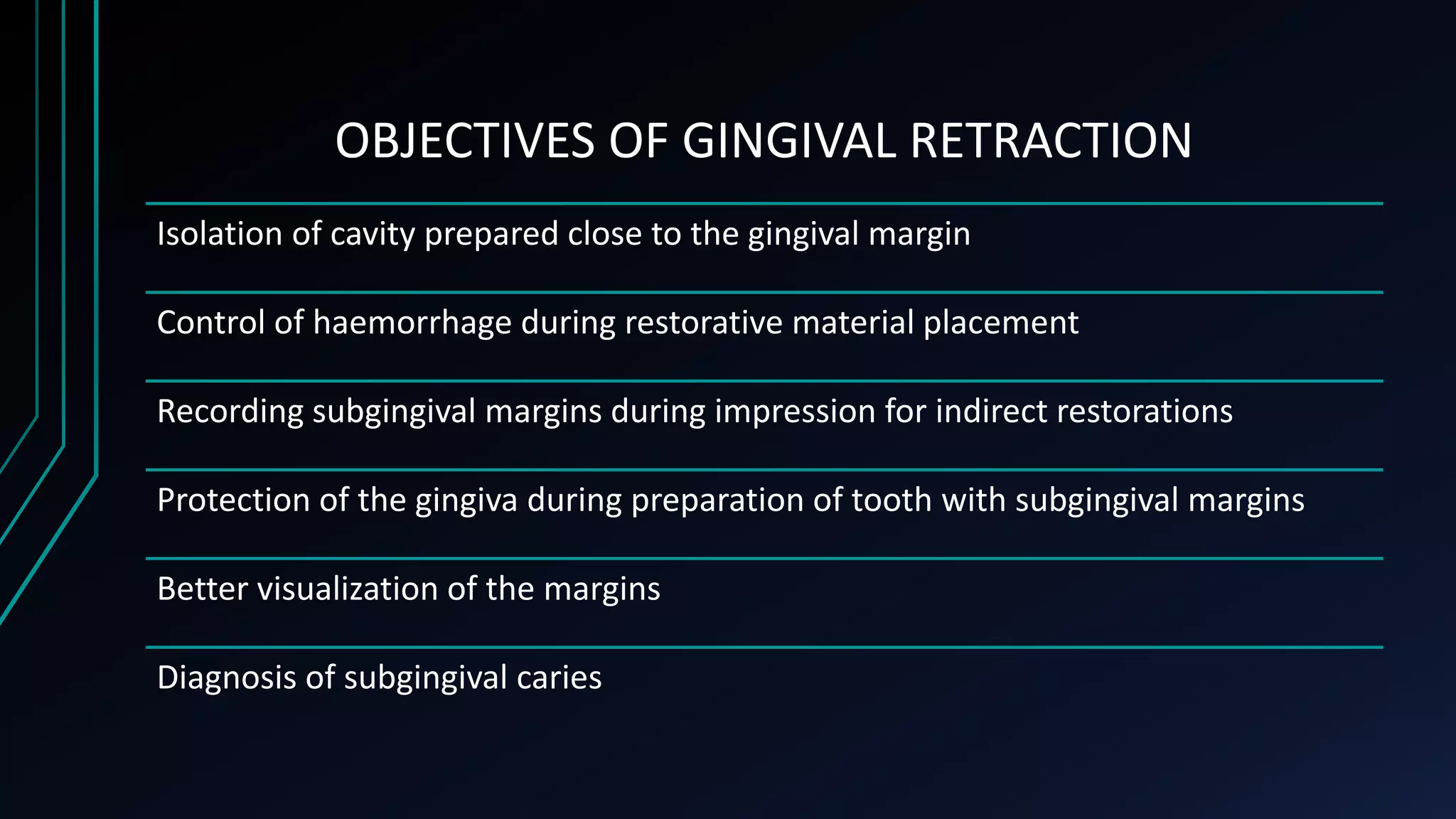 OBJECTIVES OF GINGIVAL RETRACTION

Isolation of cavity prepared close to the gingival margin

Control of haemorrhage during restorative material placement

Recording subgingival margins during impression for indirect restorations

Protection of the gingiva during preparation of tooth with subgingival margins

Better visualization of the margins

Diagnosis of subgingival caries